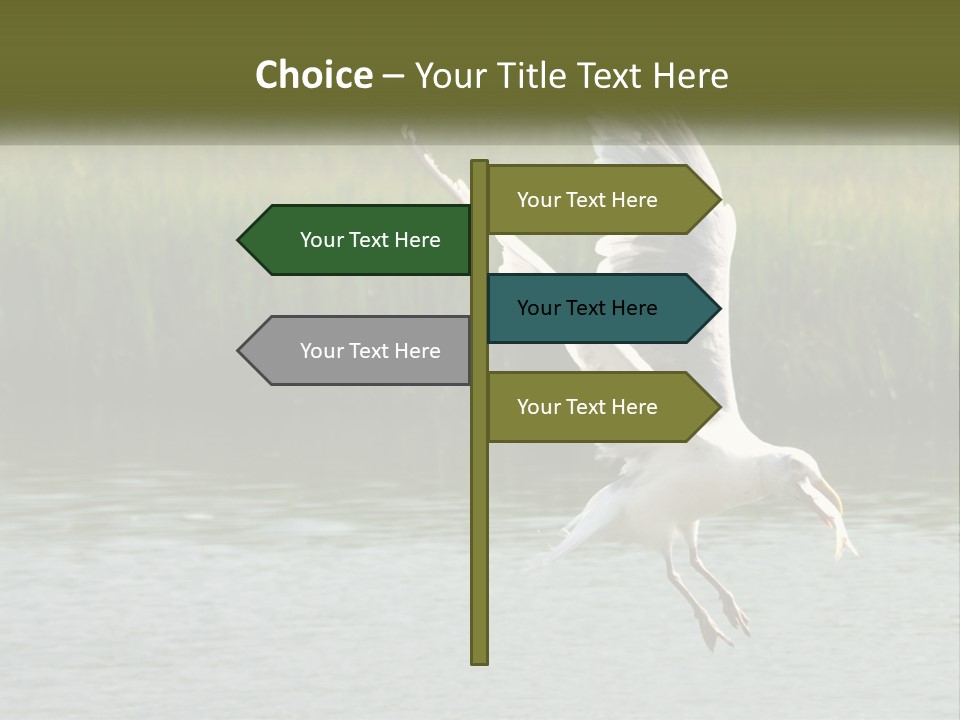 Choice – Your Title Text Here

Your Text Here

Your Text Here

Your Text Here

Your Text Here

Your Text Here